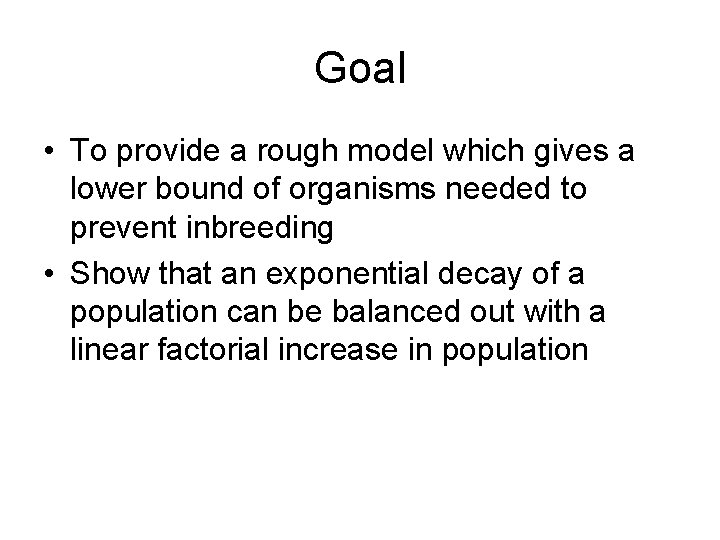 Goal

• To provide a rough model which gives a lower bound of organisms needed to prevent inbreeding
• Show that an exponential decay of a population can be balanced out with a linear factorial increase in population